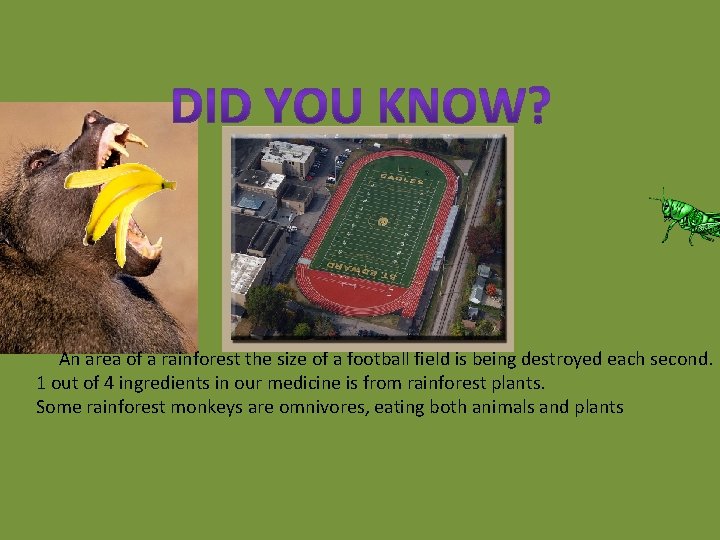 DID YOU KNOW?

EAGLES

ST. EDWARD

An area of a rainforest the size of a football field is being destroyed each second.
1 out of 4 ingredients in our medicine is from rainforest plants.
Some rainforest monkeys are omnivores, eating both animals and plants